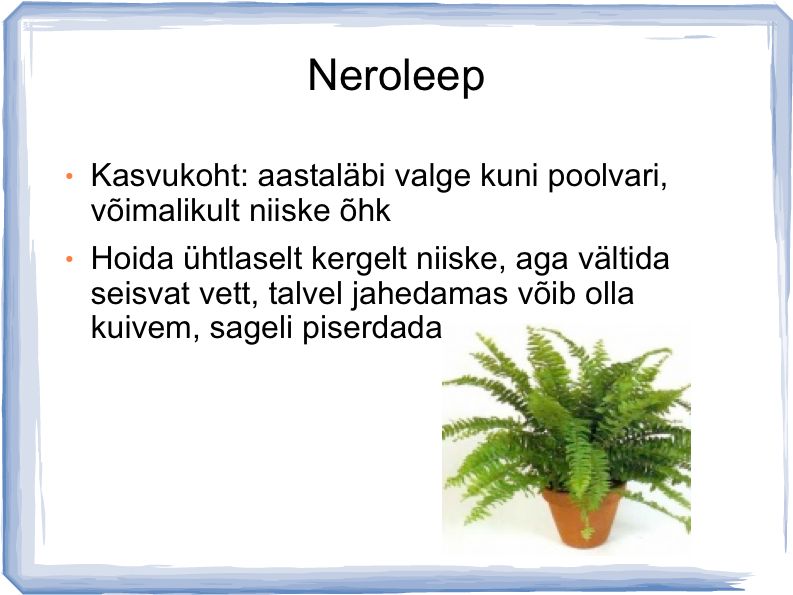 Neroleep

• Kasvukoht: aastaläbi valge kuni poolvari, võimalikult niiske õhk

• Hoida ühtlaselt kergelt niiske, aga vältida seisvat vett, talvel jahedamas võib olla kuivem, sageli piserdada